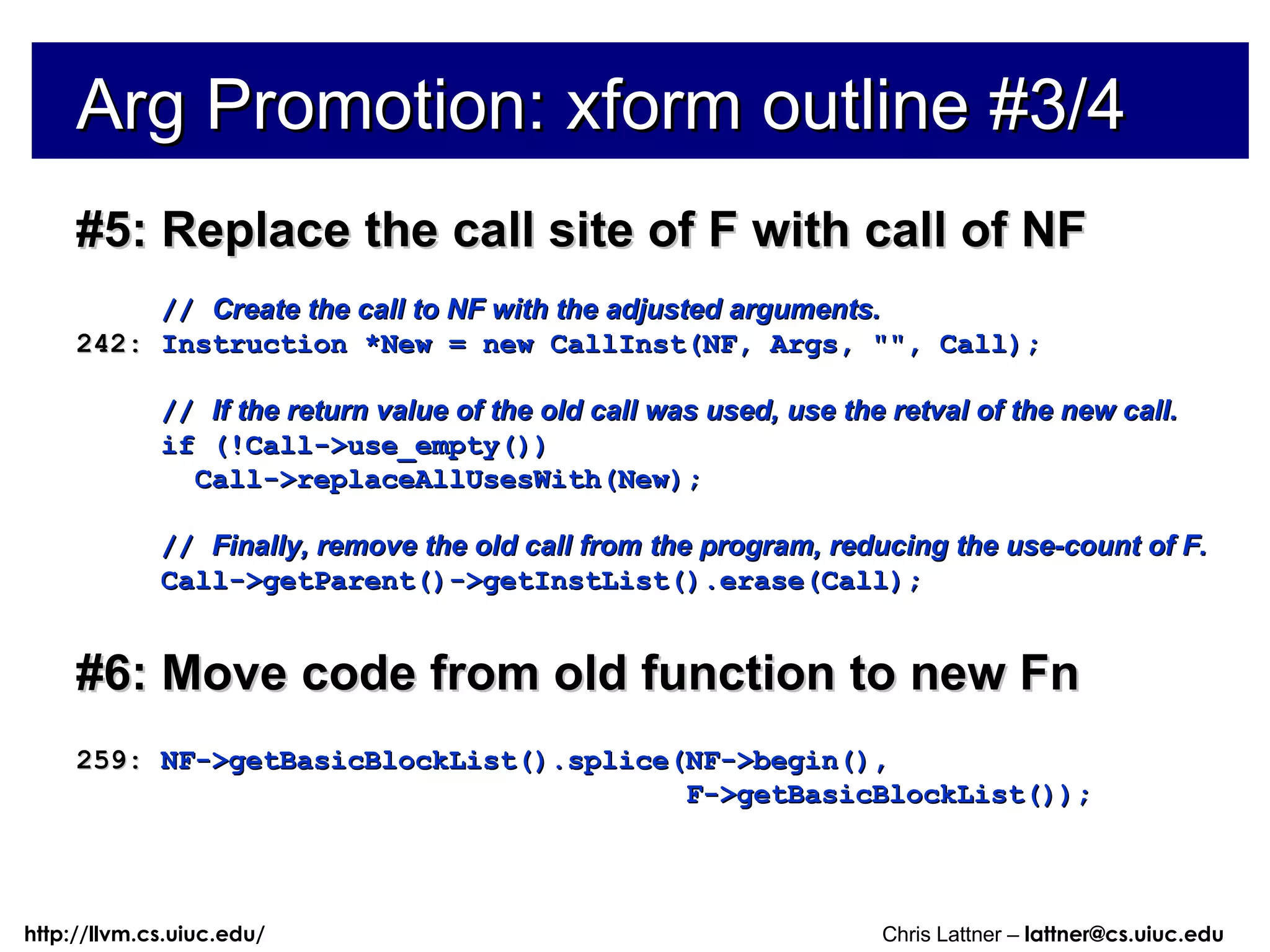 Arg Promotion: xform outline #3/4

#5: Replace the call site of F with call of NF

// Create the call to NF with the adjusted arguments.
242: Instruction *New = new CallInst(NF, Args, "", Call);

// If the return value of the old call was used, use the retval of the new call.
if (!Call->use_empty())
  Call->replaceAllUsesWith(New);

// Finally, remove the old call from the program, reducing the use-count of F.
Call->getParent()->getInstList().erase(Call);

#6: Move code from old function to new Fn

259: NF->getBasicBlockList().splice(NF->begin(), F->getBasicBlockList());

http://llvm.cs.uiuc.edu/

Chris Lattner – lattner@cs.uiuc.edu